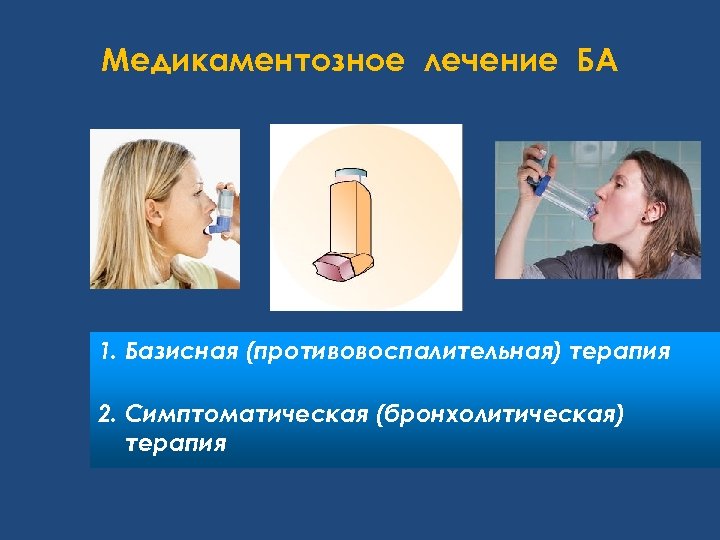 Медикаментозное лечение БА

1. Базисная (противовоспалительная) терапия

2. Симптоматическая (бронхолитическая) терапия